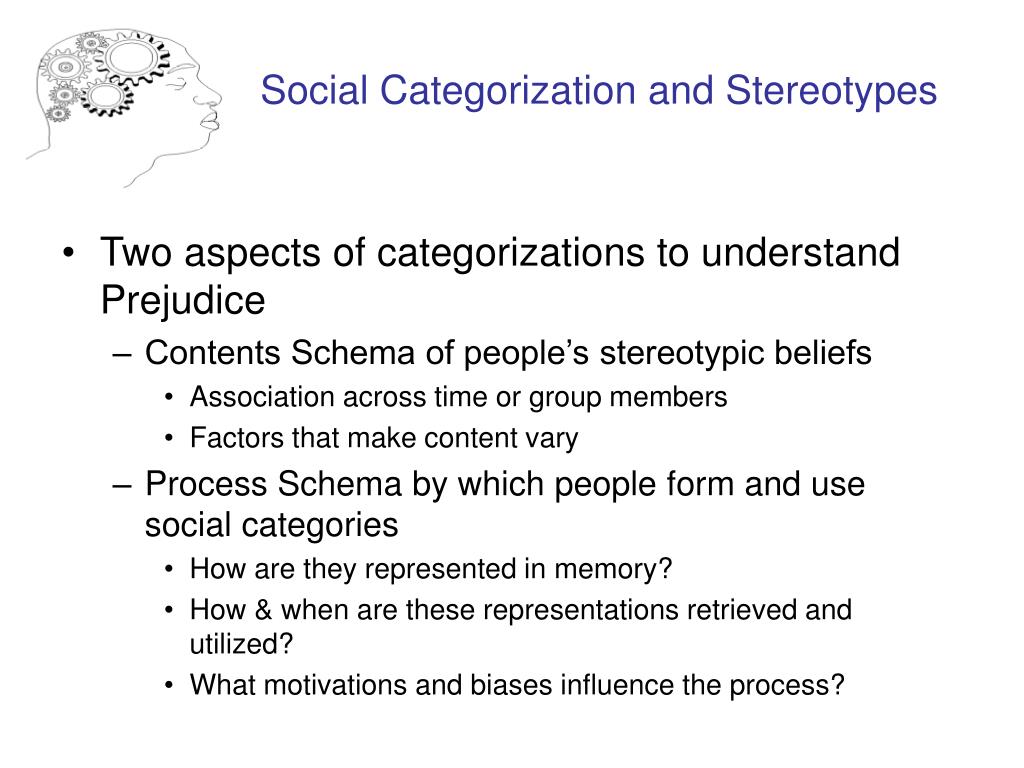 Social Categorization and Stereotypes

• Two aspects of categorizations to understand Prejudice
– Contents Schema of people’s stereotypic beliefs
• Association across time or group members
• Factors that make content vary
– Process Schema by which people form and use social categories
• How are they represented in memory?
• How & when are these representations retrieved and utilized?
• What motivations and biases influence the process?